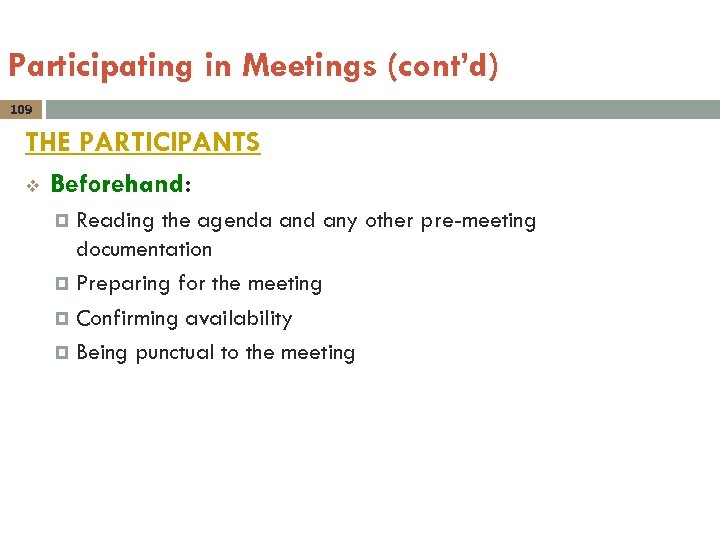 Participating in Meetings (cont'd)

109

THE PARTICIPANTS

Beforehand:

Reading the agenda and any other pre-meeting documentation

Preparing for the meeting

Confirming availability

Being punctual to the meeting